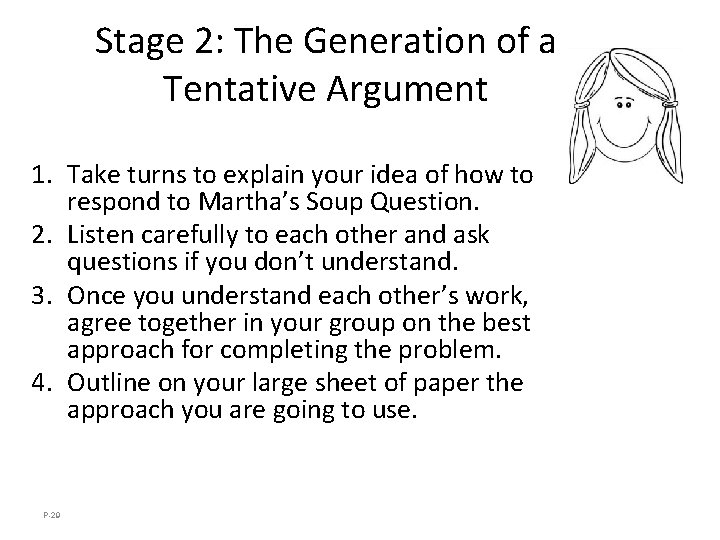 Stage 2: The Generation of a Tentative Argument

1. Take turns to explain your idea of how to respond to Martha's Soup Question.
2. Listen carefully to each other and ask questions if you don't understand.
3. Once you understand each other's work, agree together in your group on the best approach for completing the problem.
4. Outline on your large sheet of paper the approach you are going to use.

P-20